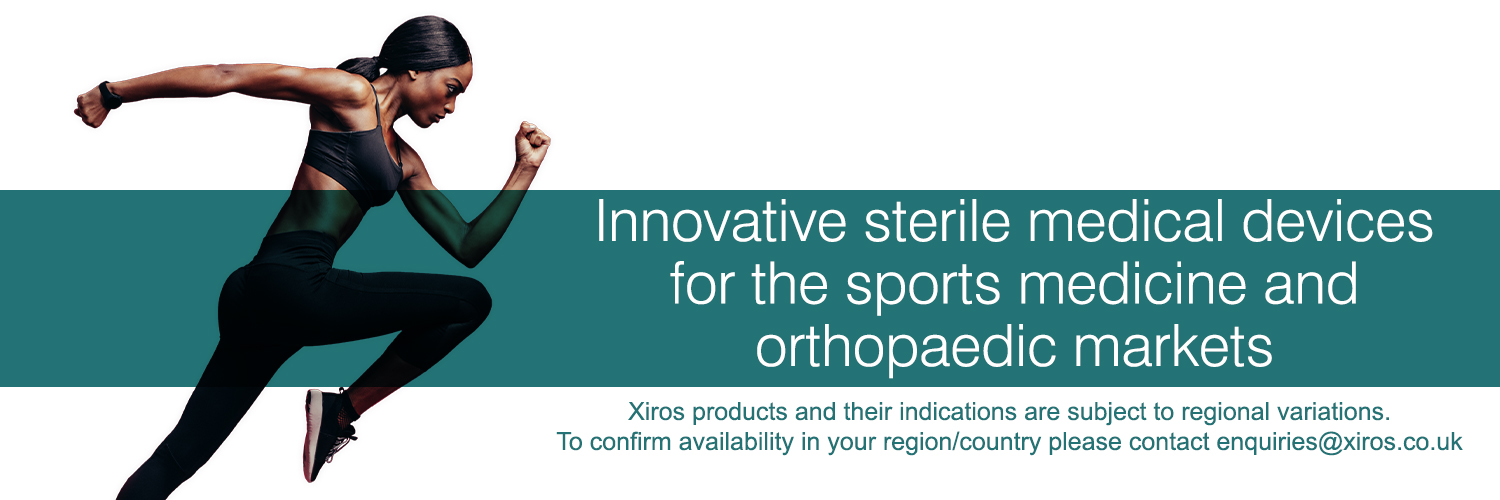 Innovative sterile medical devices for the sports medicine and orthopaedic markets

Xiros products and their indications are subject to regional variations.
To confirm availability in your region/country please contact enquiries@xiros.co.uk